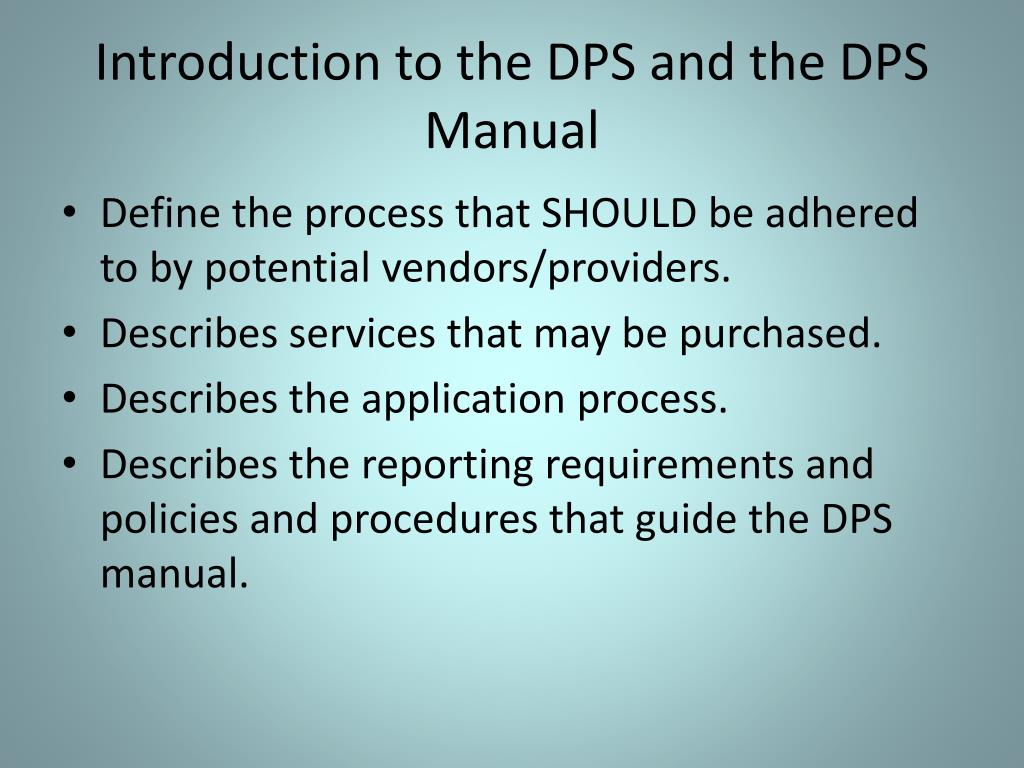 Introduction to the DPS and the DPS Manual

• Define the process that SHOULD be adhered to by potential vendors/providers.
• Describes services that may be purchased.
• Describes the application process.
• Describes the reporting requirements and policies and procedures that guide the DPS manual.